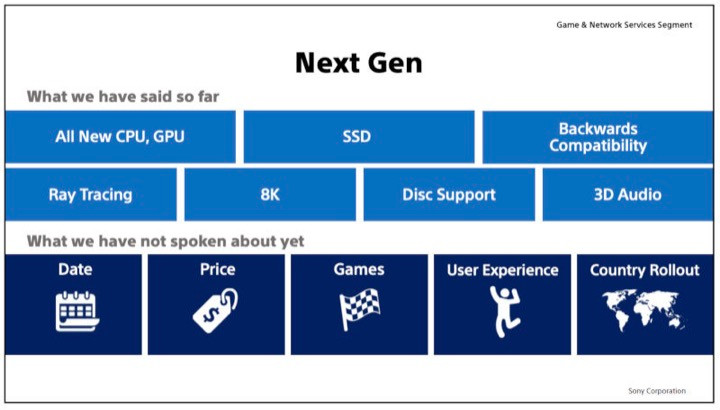 Game & Network Services Segment

Next Gen

What we have said so far

All New CPU, GPU

SSD

Backwards Compatibility

Ray Tracing

8K

Disc Support

3D Audio

What we have not spoken about yet

Date

Price

$

Games

User Experience

Country Rollout

Sony Corporation